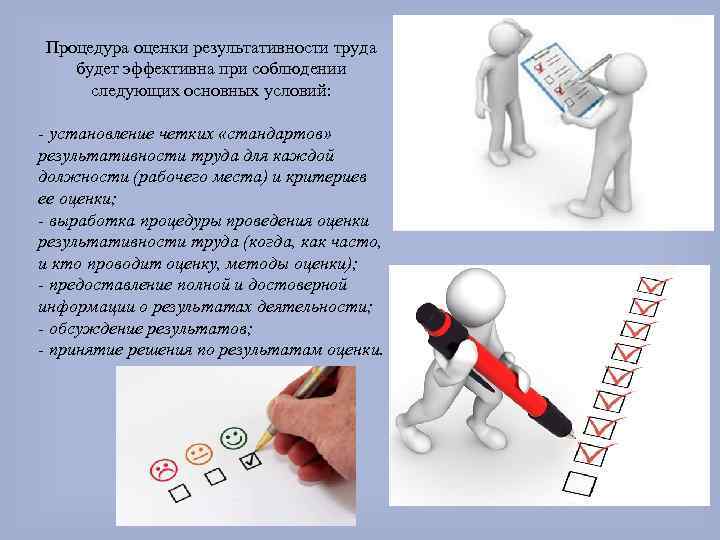 Процедура оценки результативности труда будет эффективна при соблюдении следующих основных условий:

- установление четких «стандартов» результативности труда для каждой должности (рабочего места) и критериев ее оценки;
- выработка процедуры проведения оценки результативности труда (когда, как часто, и кто проводит оценку, методы оценки);
- предоставление полной и достоверной информации о результатах деятельности;
- обсуждение результатов;
- принятие решения по результатам оценки.